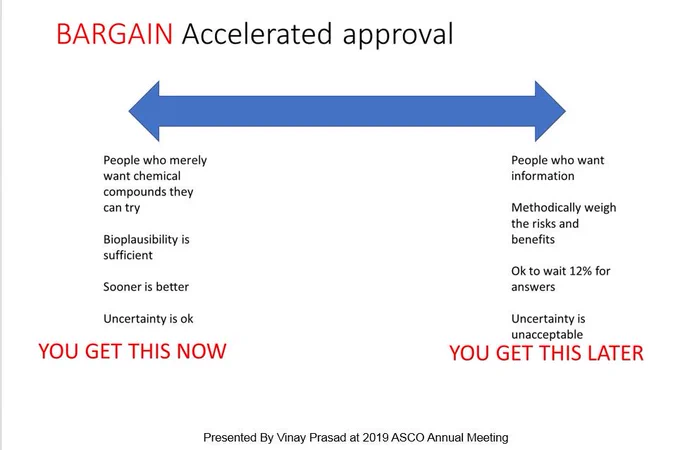 BARGAIN Accelerated approval

People who merely want chemical compounds they can try

Bioplausibility is sufficient

Sooner is better

Uncertainty is ok

YOU GET THIS NOW

People who want information

Methodically weigh the risks and benefits

Ok to wait 12% for answers

Uncertainty is unacceptable

YOU GET THIS LATER

Presented By Vinay Prasad at 2019 ASCO Annual Meeting